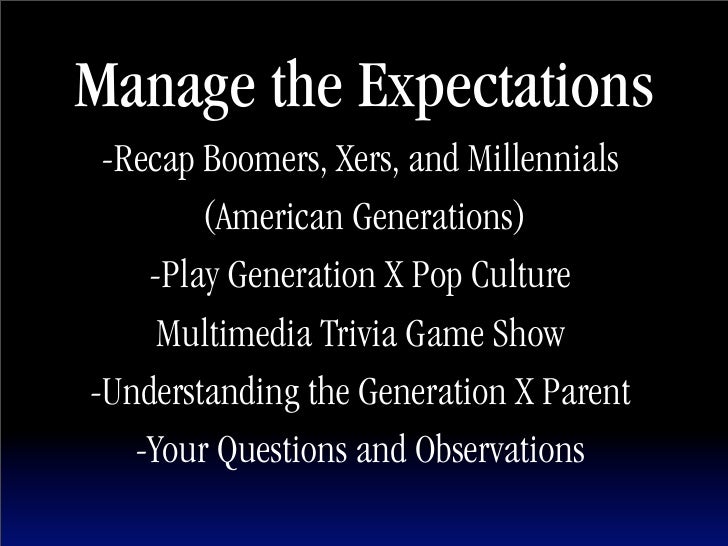 Manage the Expectations

-Recap Boomers, Xers, and Millennials (American Generations)

-Play Generation X Pop Culture Multimedia Trivia Game Show

-Understanding the Generation X Parent

-Your Questions and Observations